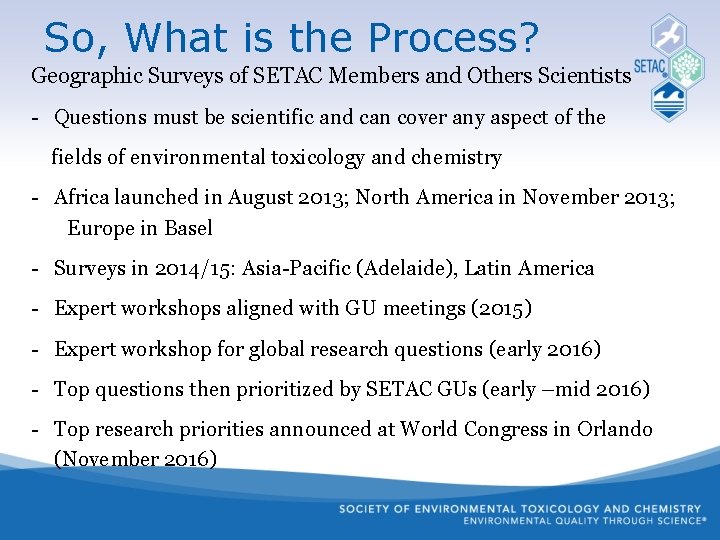 So, What is the Process?

SETAC

Geographic Surveys of SETAC Members and Others Scientists

- Questions must be scientific and can cover any aspect of the fields of environmental toxicology and chemistry

- Africa launched in August 2013; North America in November 2013; Europe in Basel

- Surveys in 2014/15: Asia-Pacific (Adelaide), Latin America

- Expert workshops aligned with GU meetings (2015)

- Expert workshop for global research questions (early 2016)

- Top questions then prioritized by SETAC GUs (early –mid 2016)

- Top research priorities announced at World Congress in Orlando (November 2016)

SOCIETY OF ENVIRONMENTAL TOXICOLOGY AND CHEMISTRY
ENVIRONMENTAL QUALITY THROUGH SCIENCE®